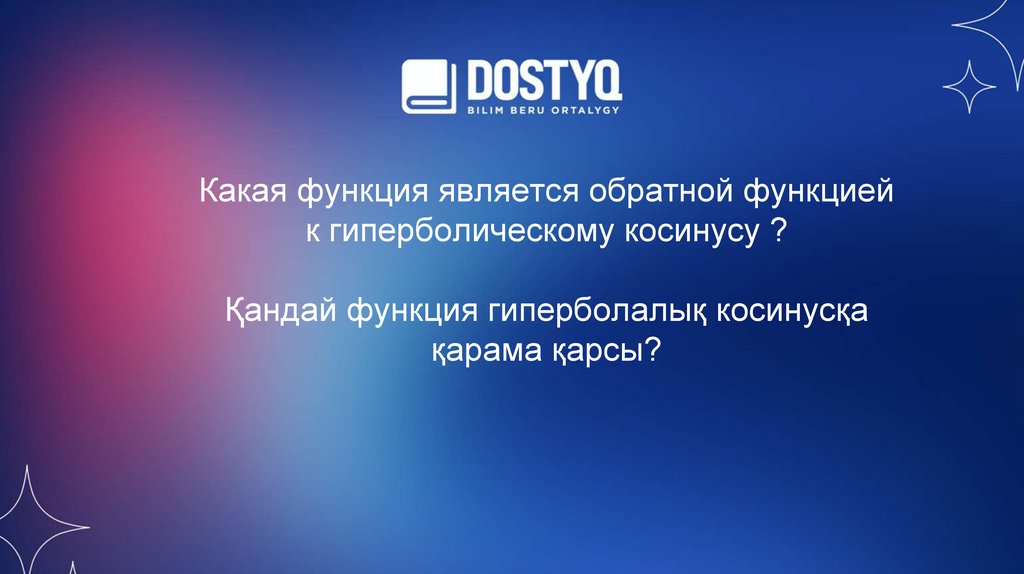 DOSTYQ
BILIM BERU ORTALYGY

Какая функция является обратной функцией к гиперболическому косинусу ?

Қандай функция гиперболалық косинусқа қарама қарсы?